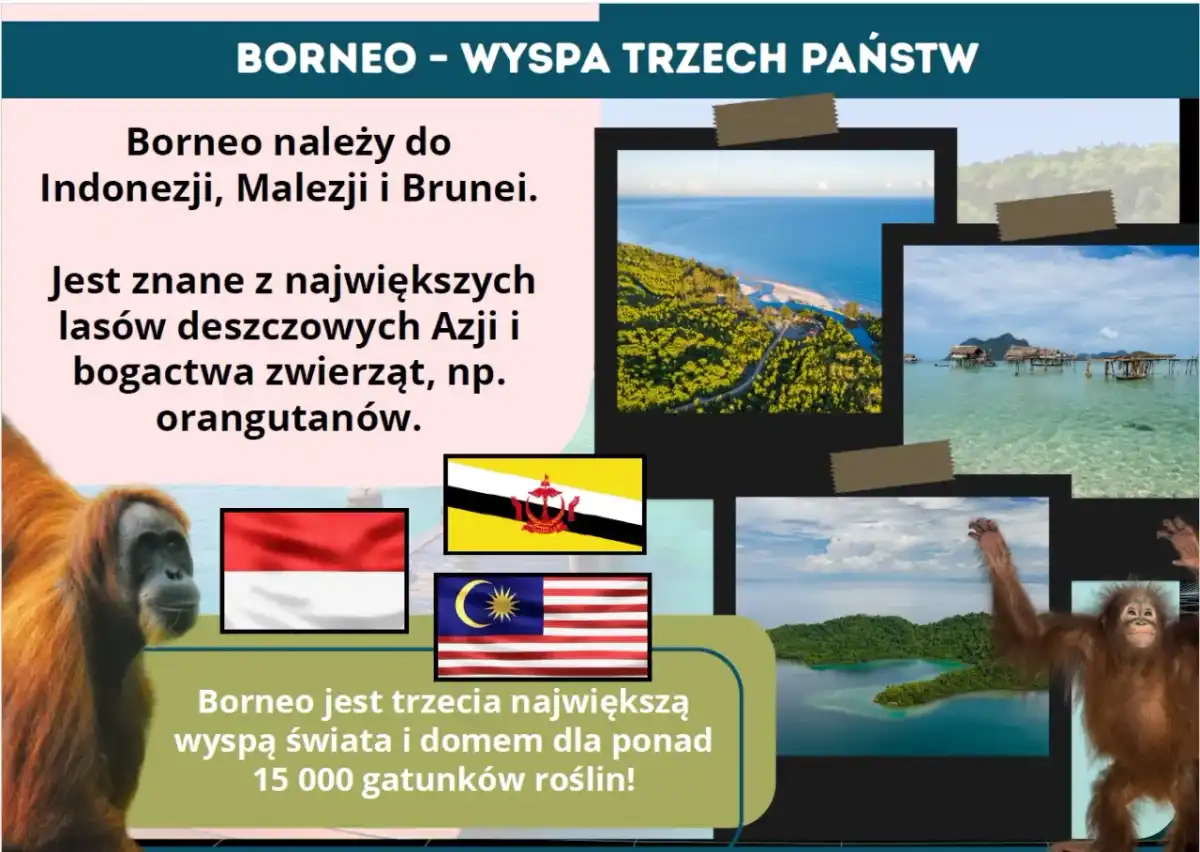 BORNEO - WYSPA TRZECH PAŃSTW

Borneo należy do Indonezji, Malezji i Brunei.

Jest znane z największych lasów deszczowych Azji i bogactwa zwierząt, np. orangutanów.

Borneo jest trzecia największą wyspą świata i domem dla ponad 15 000 gatunków roślin!